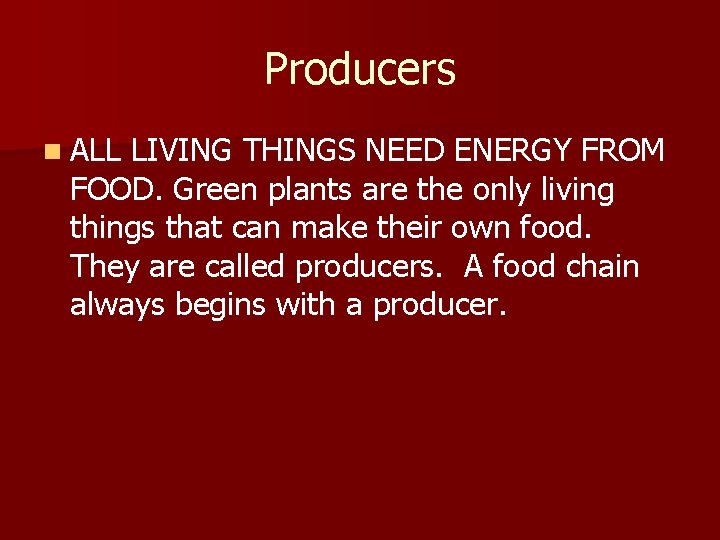 Producers

ALL LIVING THINGS NEED ENERGY FROM FOOD. Green plants are the only living things that can make their own food. They are called producers. A food chain always begins with a producer.